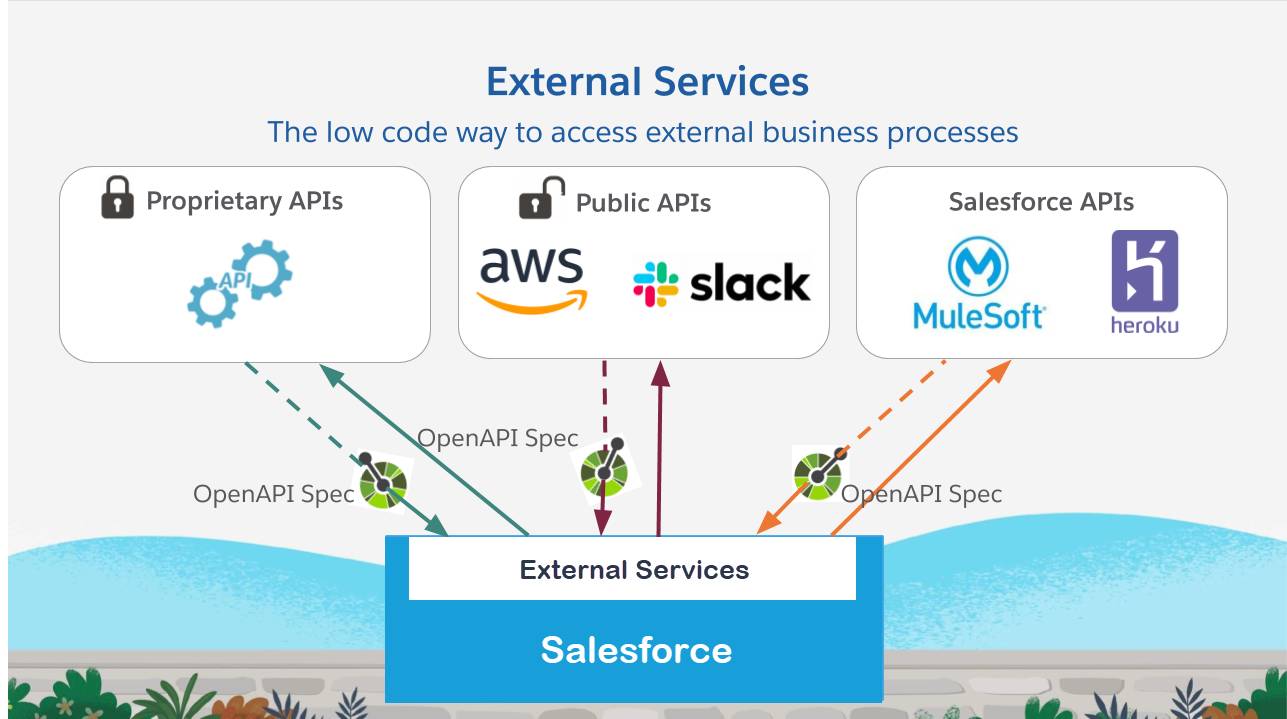 External Services

The low code way to access external business processes

Proprietary APIs

API

Public APIs

aws

slack

Salesforce APIs

MuleSoft

heroku

OpenAPI Spec

OpenAPI Spec

OpenAPI Spec

External Services

Salesforce